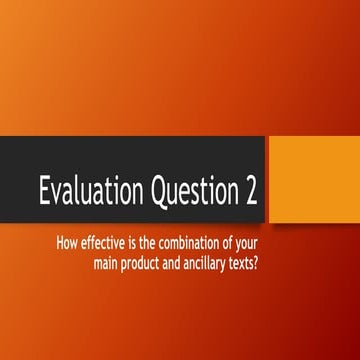 Evaluation Question 2

How effective is the combination of your main product and ancillary texts?